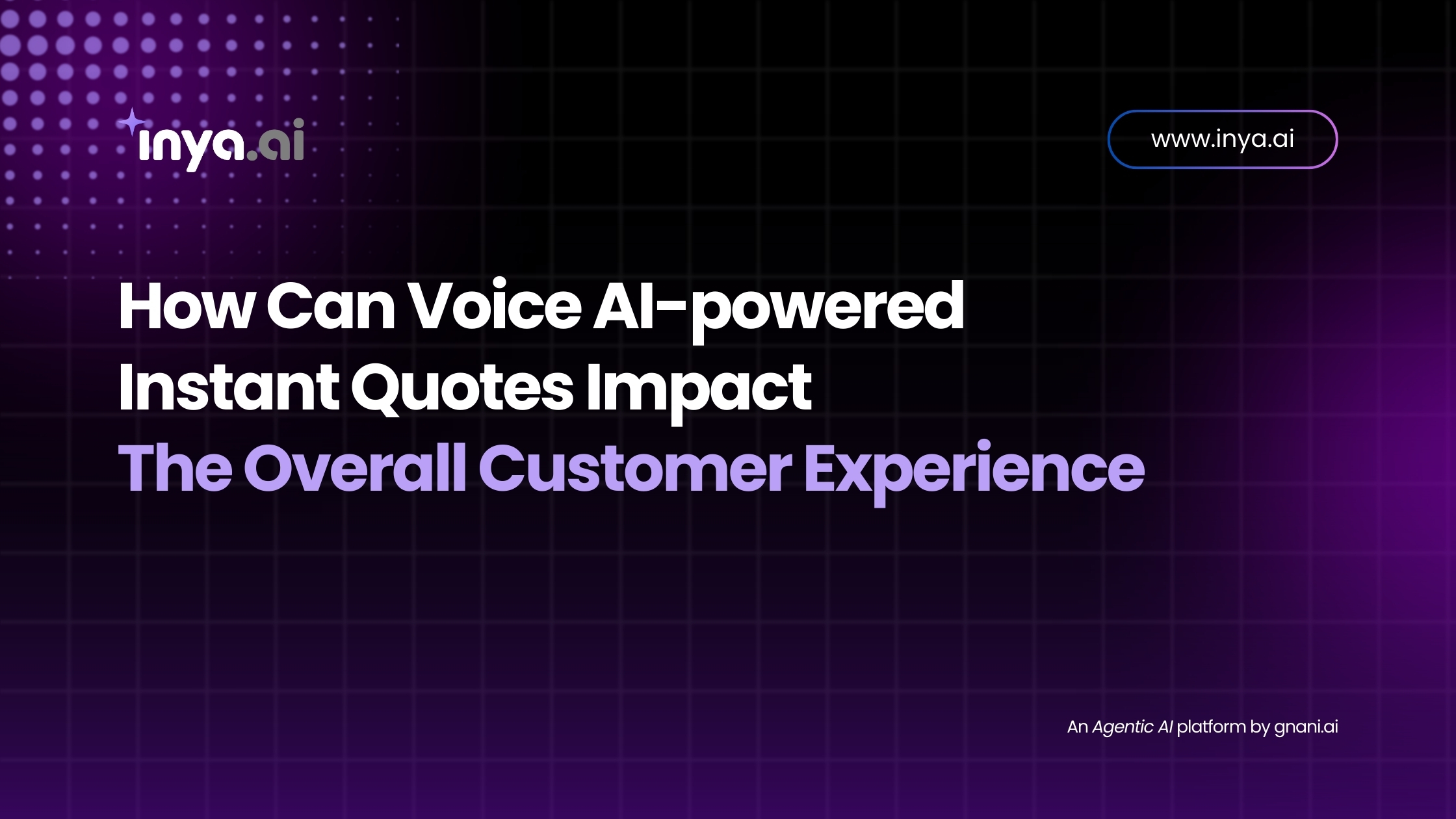 inya.ai

www.inya.ai

How Can Voice AI-powered Instant Quotes Impact The Overall Customer Experience

An Agentic AI platform by gnani.ai